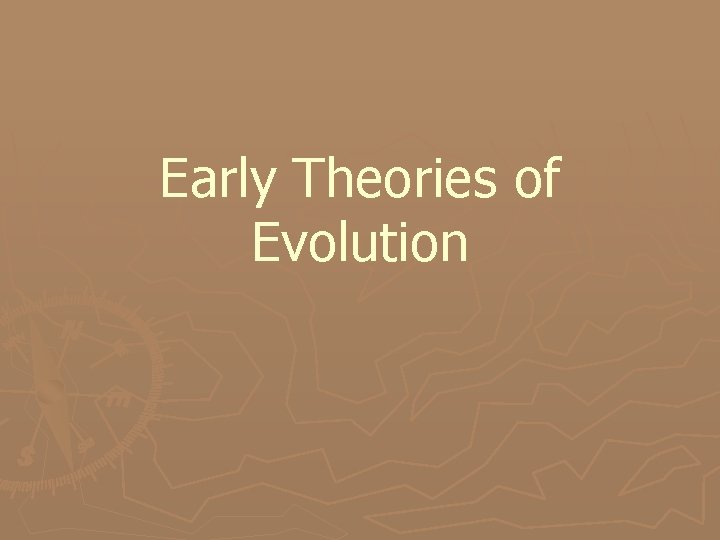 Early Theories of Evolution